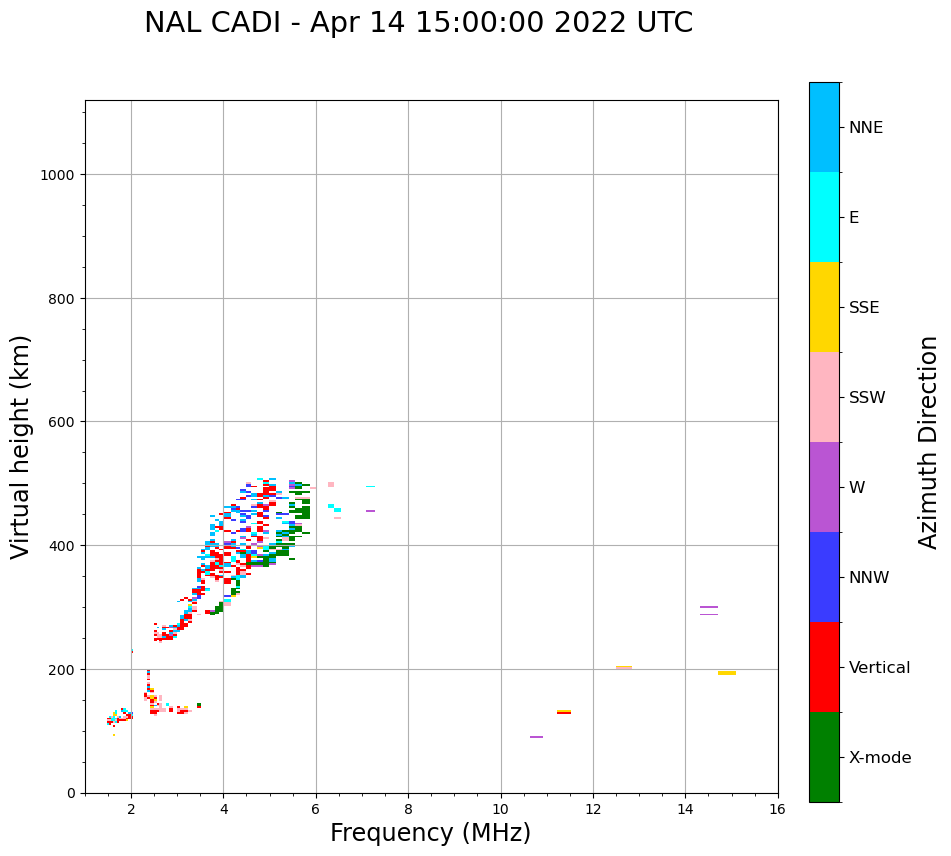 NAL CADI - Apr 14 15:00:00 2022 UTC

Virtual height (km)

1000
800
600
400
200
0

2
4
6
8
10
12
14
16

Frequency (MHz)

NNE
E
SSE
SSW
W
NNW
Vertical
X-mode

Azimuth Direction